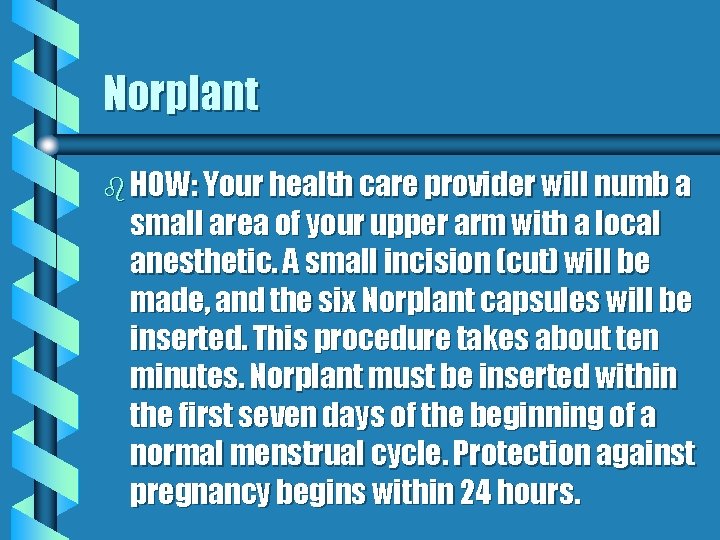 Norplant

HOW: Your health care provider will numb a small area of your upper arm with a local anesthetic. A small incision (cut) will be made, and the six Norplant capsules will be inserted. This procedure takes about ten minutes. Norplant must be inserted within the first seven days of the beginning of a normal menstrual cycle. Protection against pregnancy begins within 24 hours.